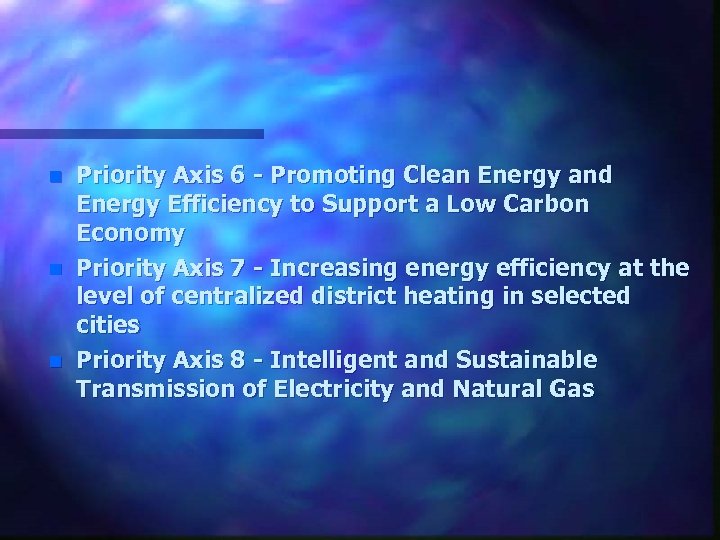 - Priority Axis 6 - Promoting Clean Energy and Energy Efficiency to Support a Low Carbon Economy
- Priority Axis 7 - Increasing energy efficiency at the level of centralized district heating in selected cities
- Priority Axis 8 - Intelligent and Sustainable Transmission of Electricity and Natural Gas